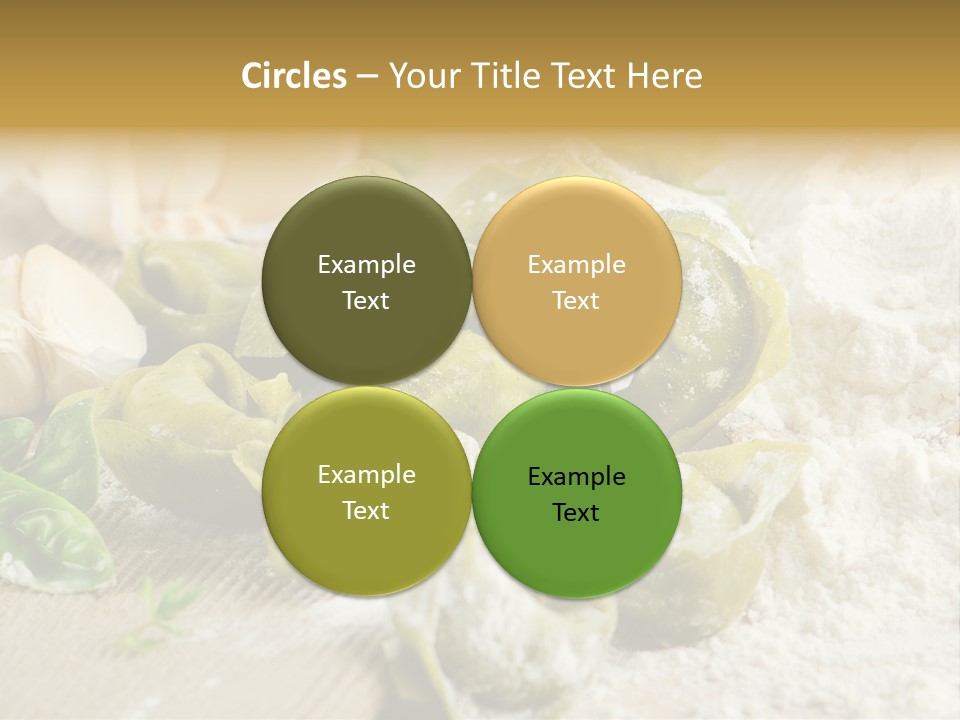 Circles – Your Title Text Here

Example Text

Example Text

Example Text

Example Text